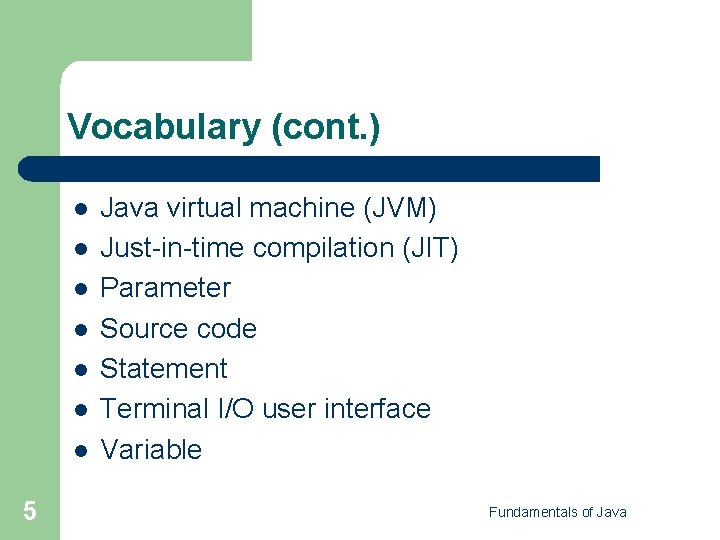 Vocabulary (cont.)

- Java virtual machine (JVM)
- Just-in-time compilation (JIT)
- Parameter
- Source code
- Statement
- Terminal I/O user interface
- Variable

5

Fundamentals of Java